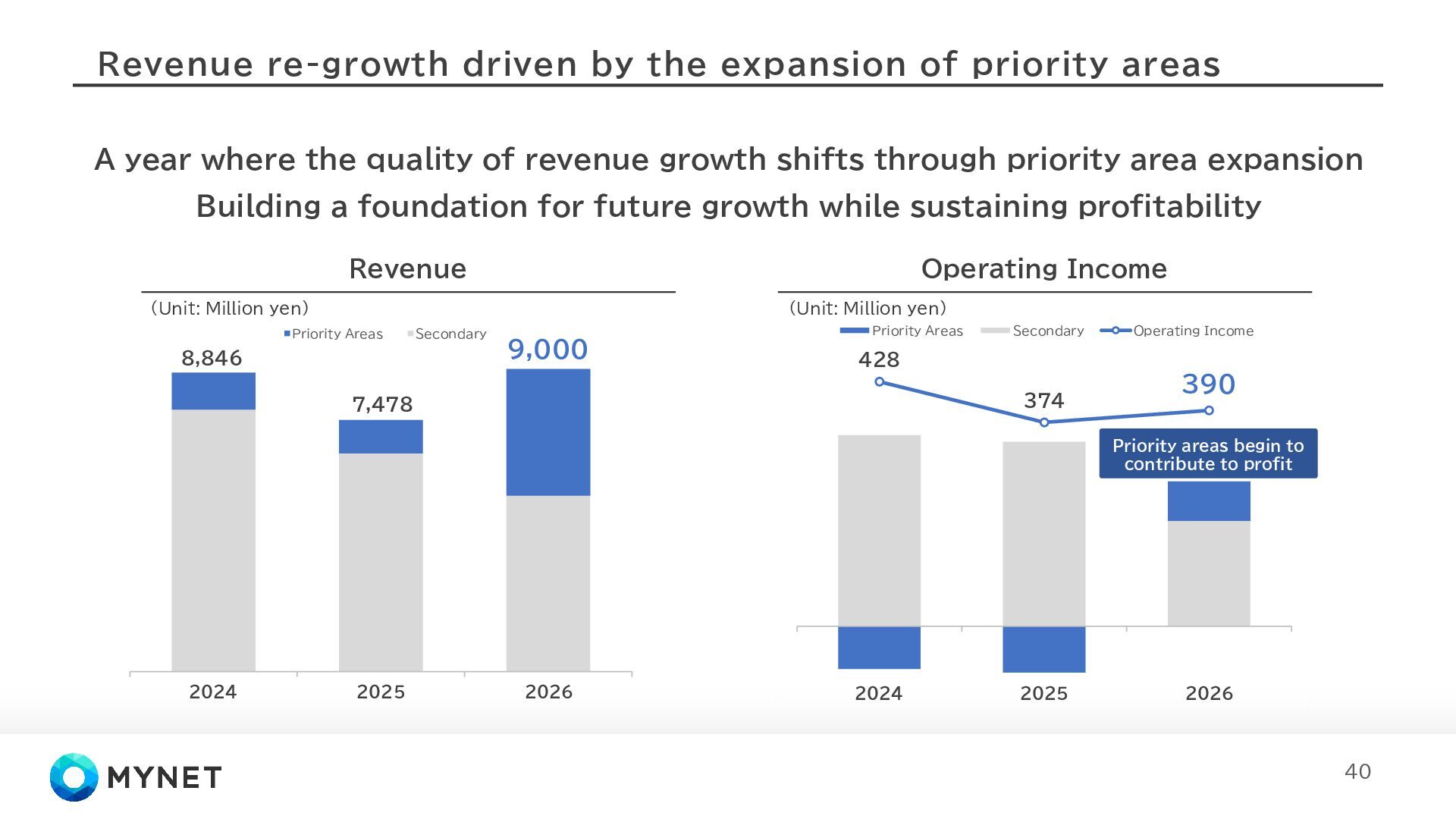 Revenue re-growth driven by the expansion of priority areas

A year where the quality of revenue growth shifts through priority area expansion
Building a foundation for future growth while sustaining profitability

Revenue

(Unit: Million yen)

Priority Areas Secondary

8,846
7,478
9,000

2024 2025 2026

Operating Income

(Unit: Million yen)

Priority Areas Secondary Operating Income

428
374
390

Priority areas begin to contribute to profit

2024 2025 2026

MYNET

40